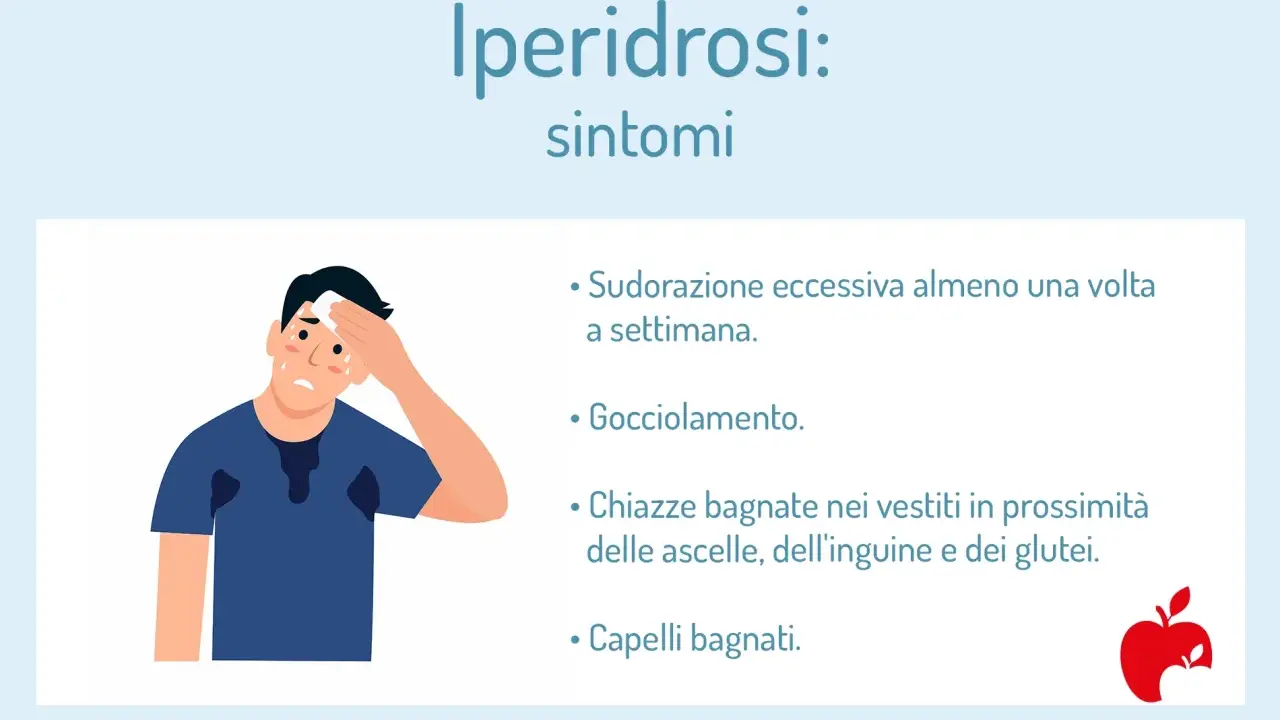 Iperidrosi:
sintomi

• Sudorazione eccessiva almeno una volta a settimana.

• Gocciolamento.

• Chiazze bagnate nei vestiti in prossimità delle ascelle, dell'inguine e dei glutei.

• Capelli bagnati.